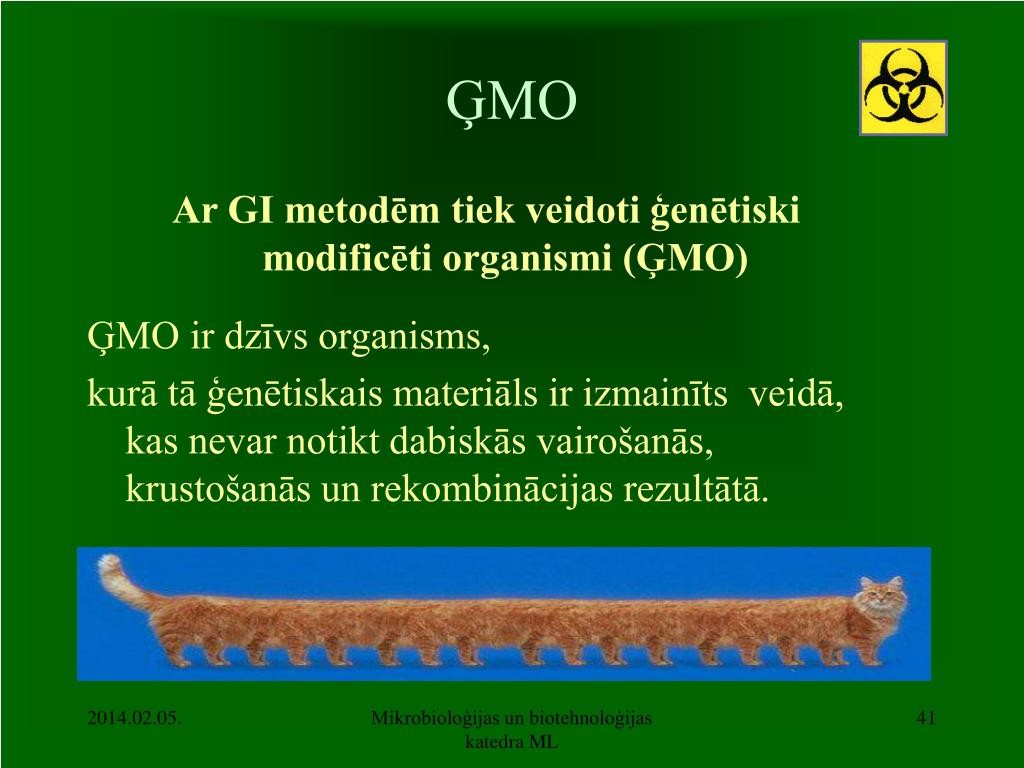 ĢMO

Ar GI metodēm tiek veidoti ģenētiski modificēti organismi (ĢMO)

ĢMO ir dzīvs organisms,

kurā tā ģenētiskais materiāls ir izmainīts veidā, kas nevar notikt dabiskās vairošanās, krustošanās un rekombinācijas rezultātā.

2014.02.05.

Mikrobioloģijas un biotehnoloģijas katedra ML

41